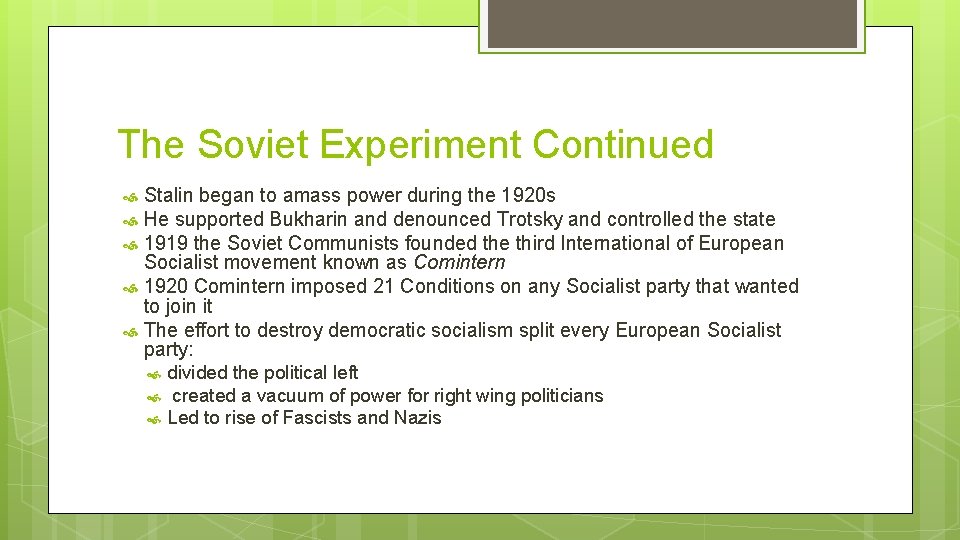 The Soviet Experiment Continued

Stalin began to amass power during the 1920s

He supported Bukharin and denounced Trotsky and controlled the state

1919 the Soviet Communists founded the third International of European Socialist movement known as Comintern

1920 Comintern imposed 21 Conditions on any Socialist party that wanted to join it

The effort to destroy democratic socialism split every European Socialist party:

divided the political left

created a vacuum of power for right wing politicians

Led to rise of Fascists and Nazis